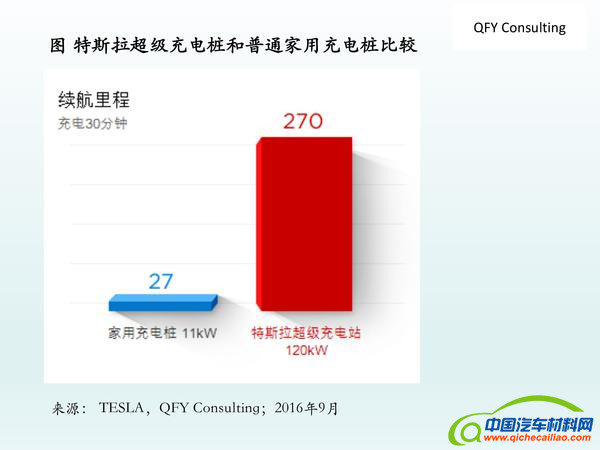 QFY Consulting

图 特斯拉超级充电桩和普通家用充电桩比较

续航里程
充电30分钟

270

27

家用充电桩 11kW

特斯拉超级充电站
120kW

来源： TESLA，QFY Consulting；2016年9月

中国汽车材料网
www.qichecailiao.com